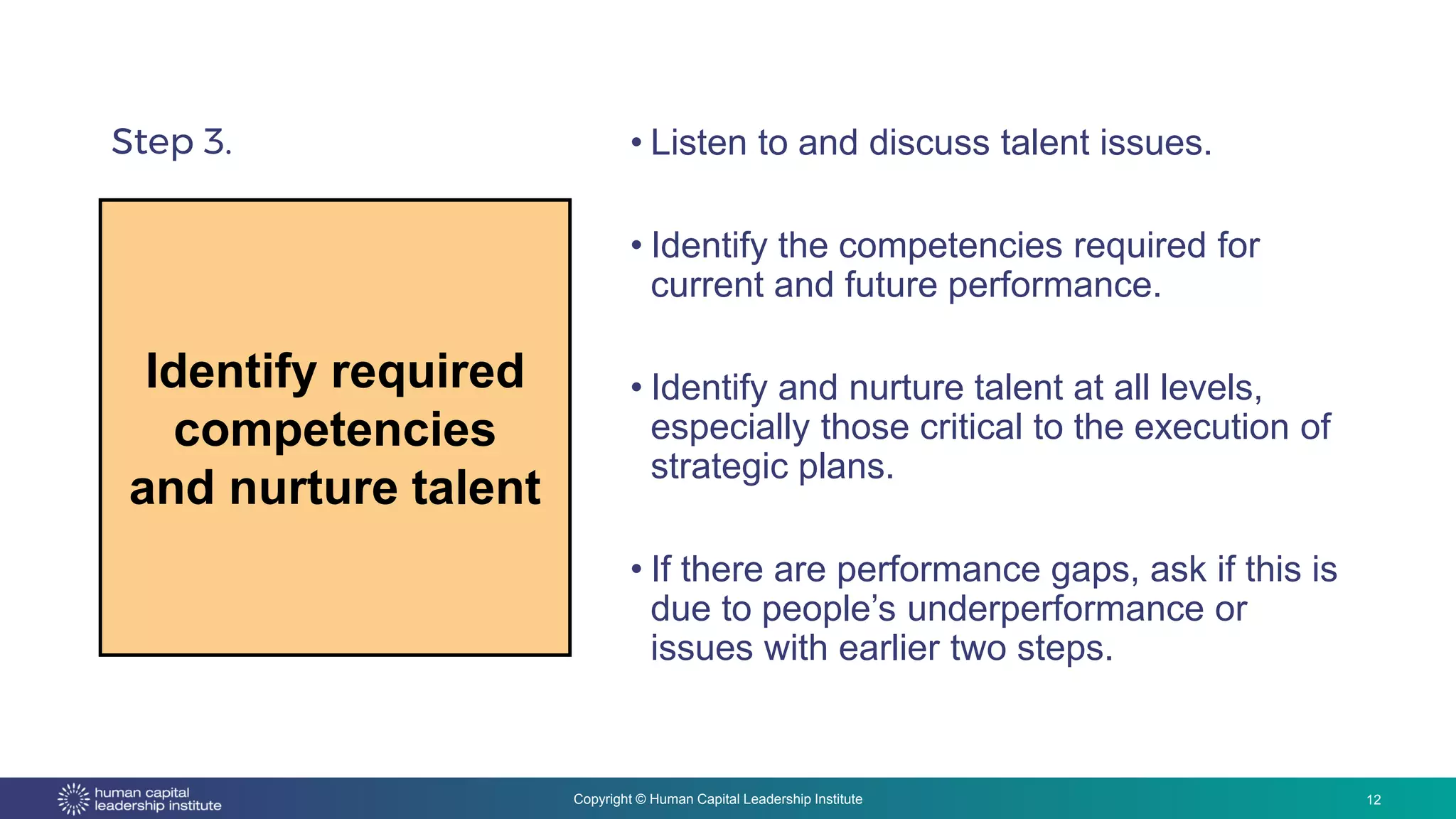 Step 3.

Identify required competencies and nurture talent

• Listen to and discuss talent issues.

• Identify the competencies required for current and future performance.

• Identify and nurture talent at all levels, especially those critical to the execution of strategic plans.

• If there are performance gaps, ask if this is due to people's underperformance or issues with earlier two steps.

human capital leadership institute

Copyright © Human Capital Leadership Institute

12